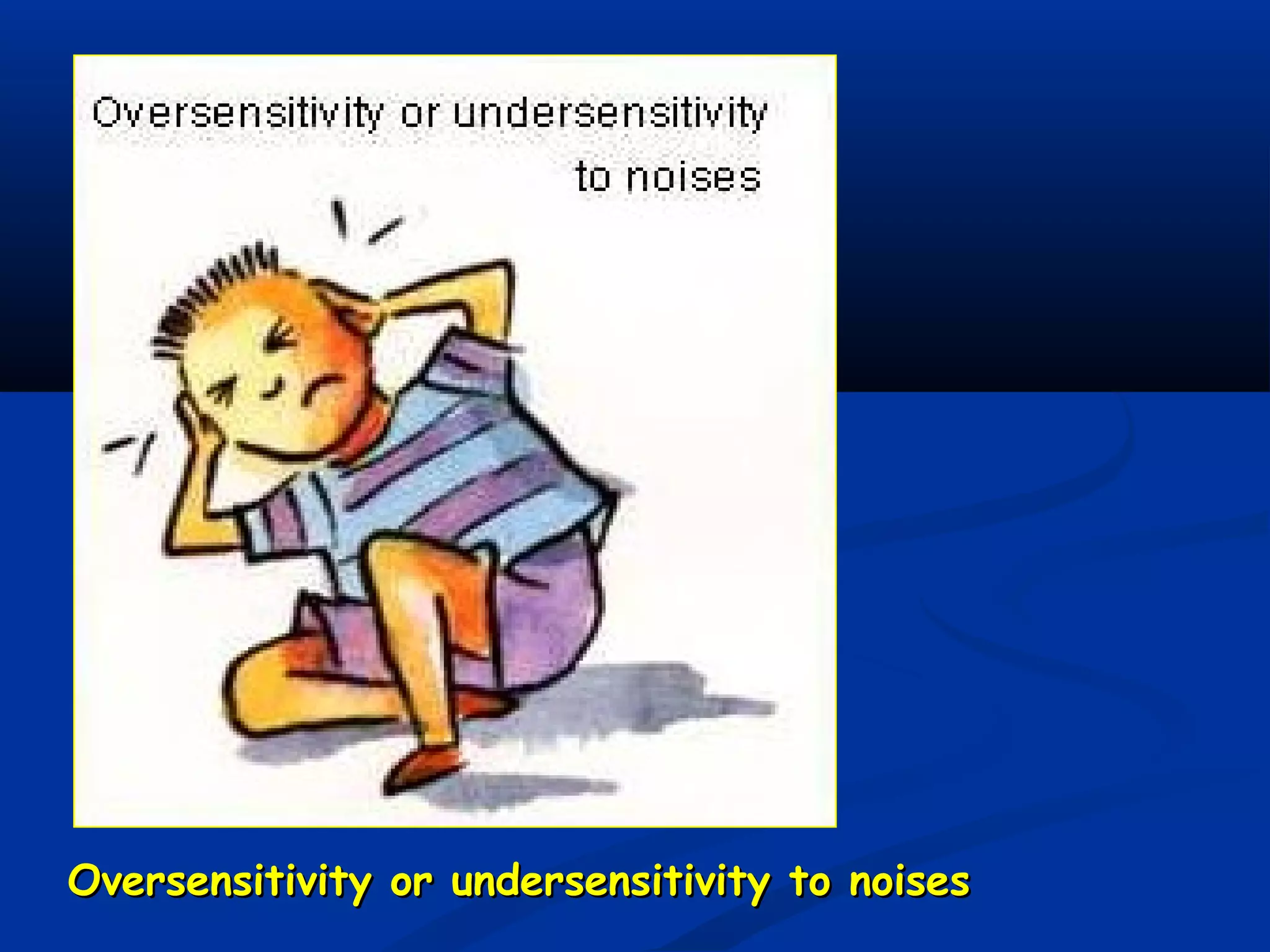 Oversensitivity or undersensitivity to noises

Oversensitivity or undersensitivity to noises